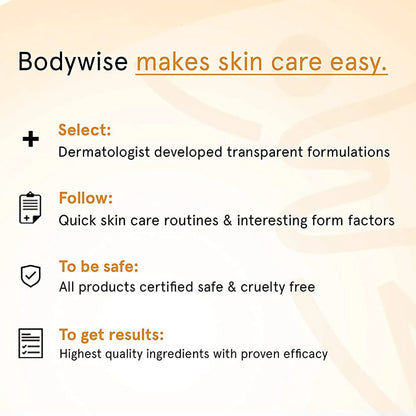 Bodywise makes skin care easy.

Select:
Dermatologist developed transparent formulations

Follow:
Quick skin care routines & interesting form factors

To be safe:
All products certified safe & cruelty free

To get results:
Highest quality ingredients with proven efficacy